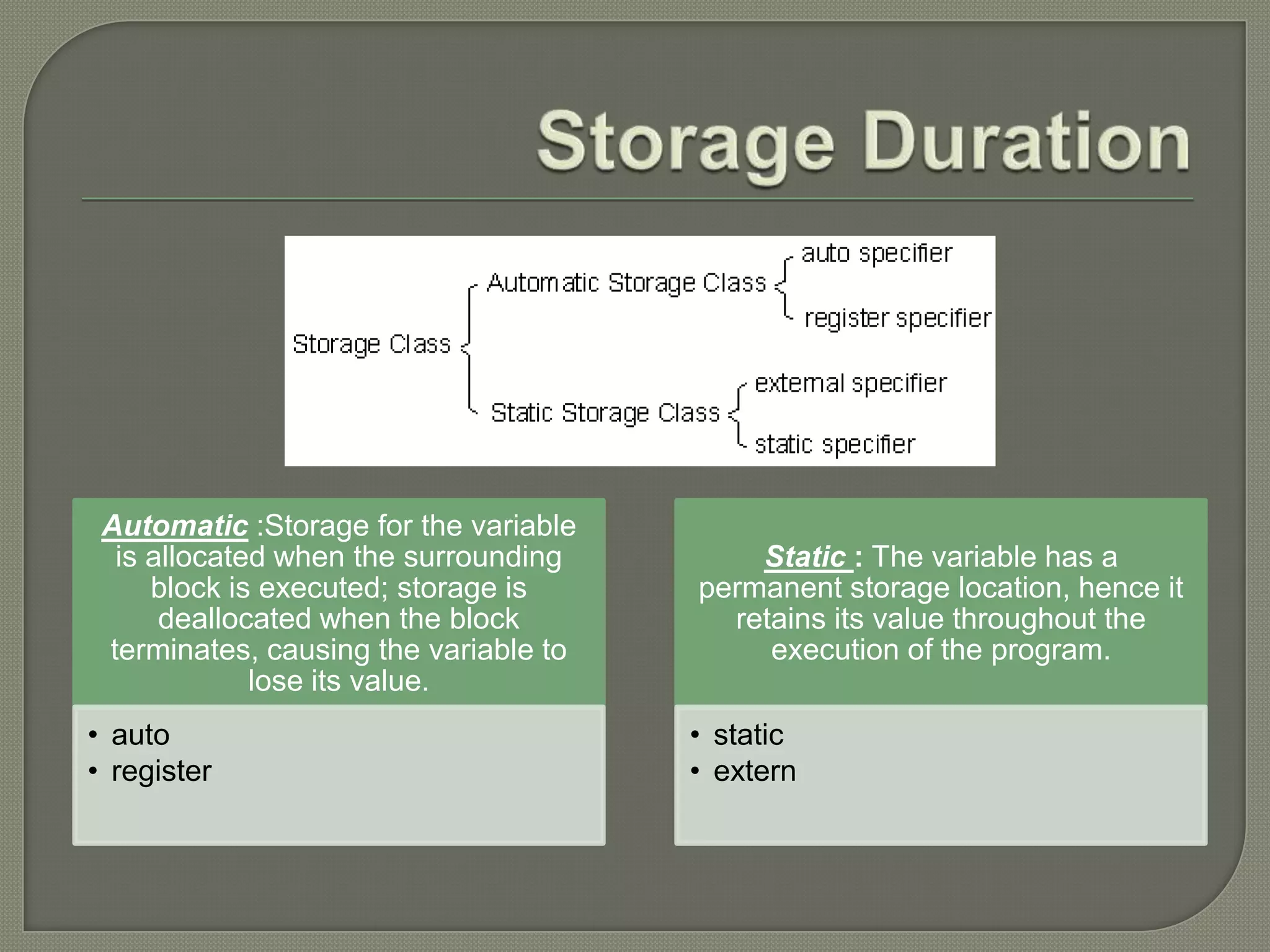 Storage Duration

Storage Class
Automatic Storage Class
auto specifier
register specifier
Static Storage Class
external specifier
static specifier

Automatic :Storage for the variable is allocated when the surrounding block is executed; storage is deallocated when the block terminates, causing the variable to lose its value.

• auto
• register

Static : The variable has a permanent storage location, hence it retains its value throughout the execution of the program.

• static
• extern